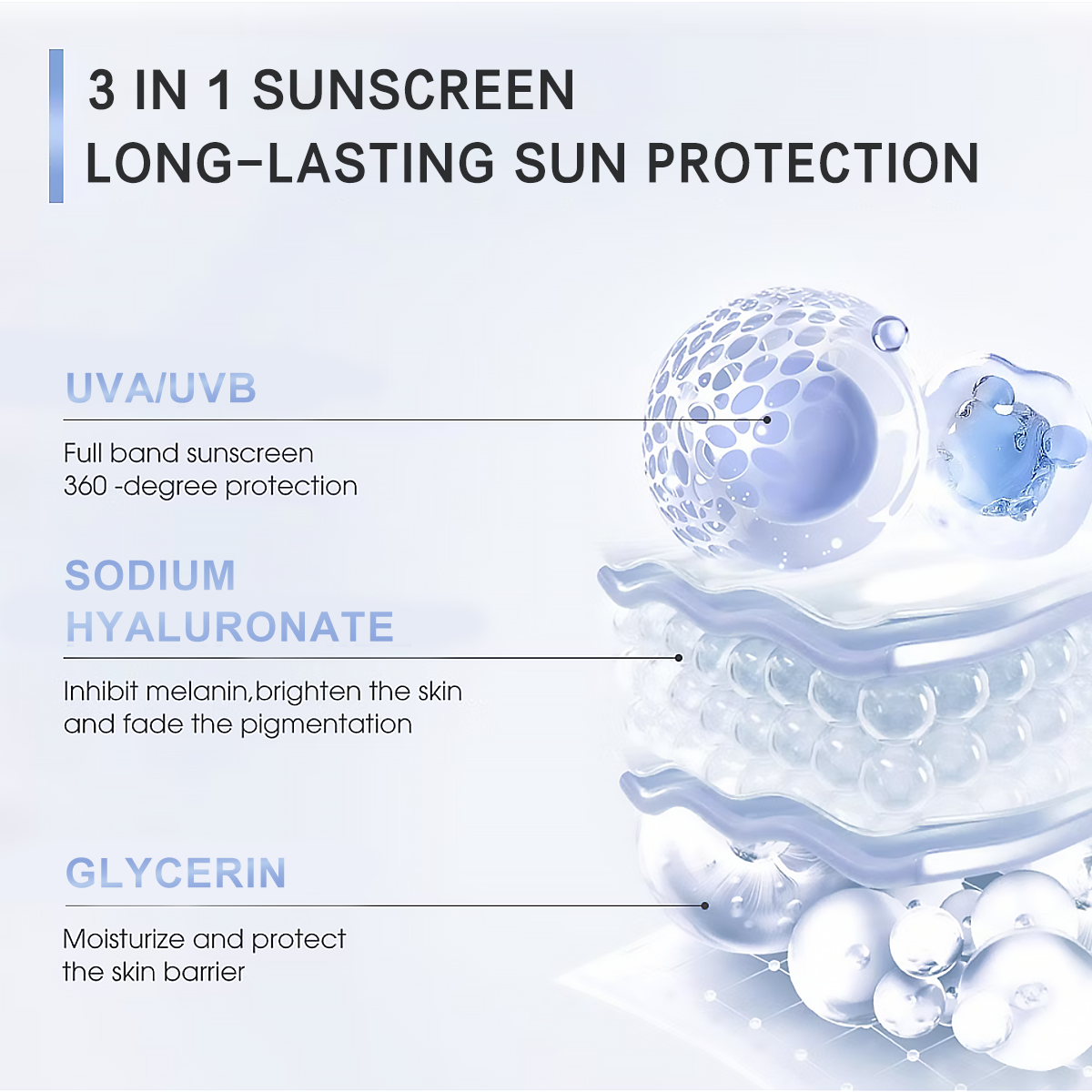 3 IN 1 SUNSCREEN
LONG-LASTING SUN PROTECTION

UVA/UVB

Full band sunscreen
360 -degree protection

SODIUM HYALURONATE

Inhibit melanin,brighten the skin and fade the pigmentation

GLYCERIN

Moisturize and protect the skin barrier